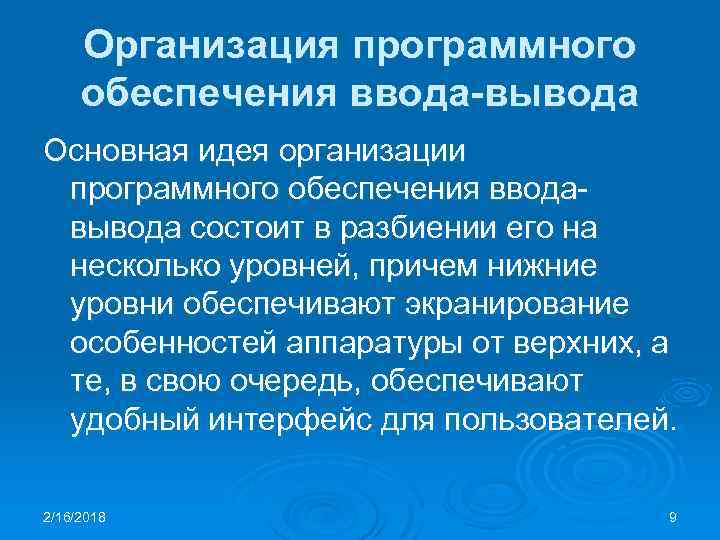 Организация программного обеспечения ввода-вывода

Основная идея организации программного обеспечения ввода-вывода состоит в разбиении его на несколько уровней, причем нижние уровни обеспечивают экранирование особенностей аппаратуры от верхних, а те, в свою очередь, обеспечивают удобный интерфейс для пользователей.

2/16/2018

9